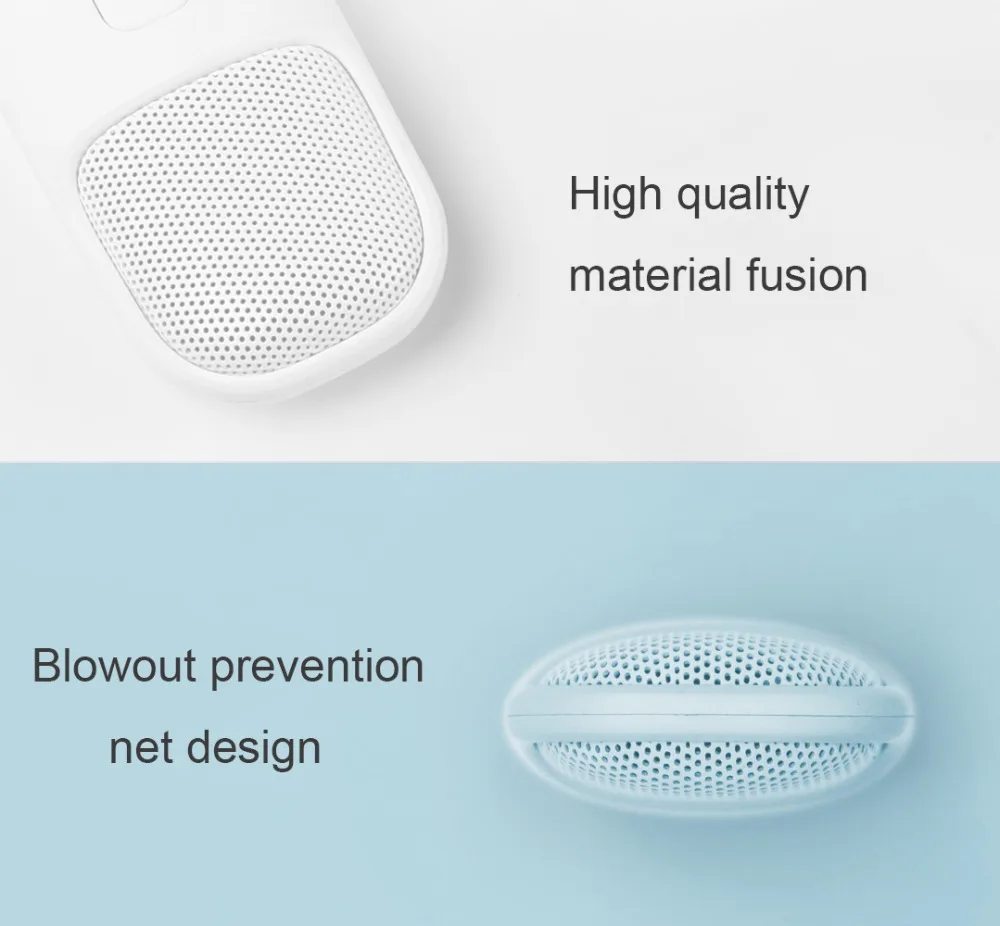 High quality material fusion

Blowout prevention net design